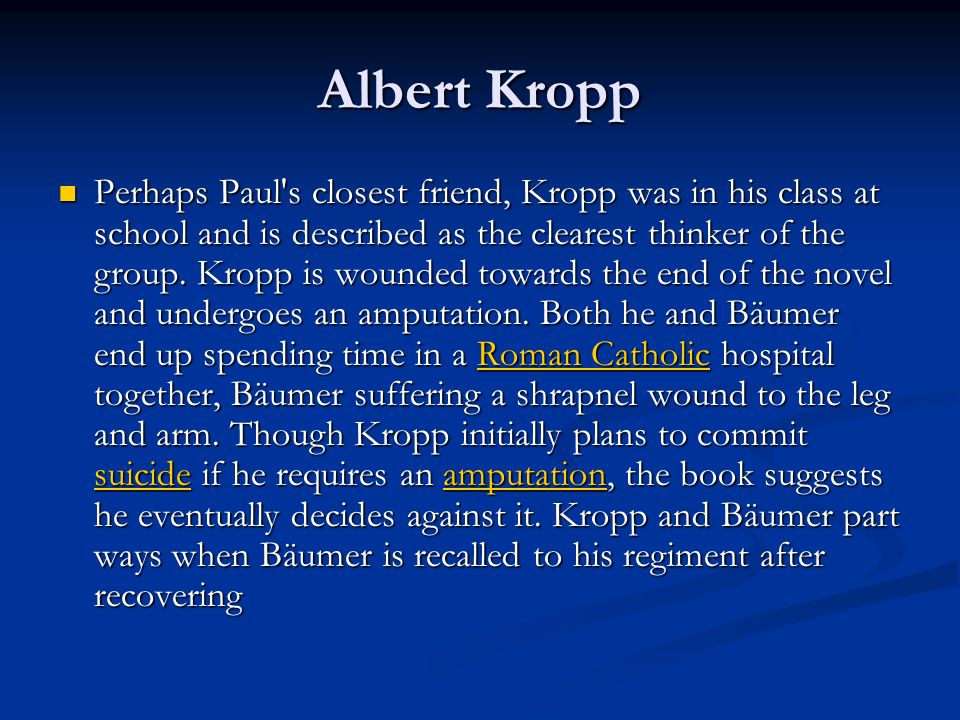 Albert Kropp

Perhaps Paul's closest friend, Kropp was in his class at school and is described as the clearest thinker of the group. Kropp is wounded towards the end of the novel and undergoes an amputation. Both he and Bäumer end up spending time in a Roman Catholic hospital together, Bäumer suffering a shrapnel wound to the leg and arm. Though Kropp initially plans to commit suicide if he requires an amputation, the book suggests he eventually decides against it. Kropp and Bäumer part ways when Bäumer is recalled to his regiment after recovering